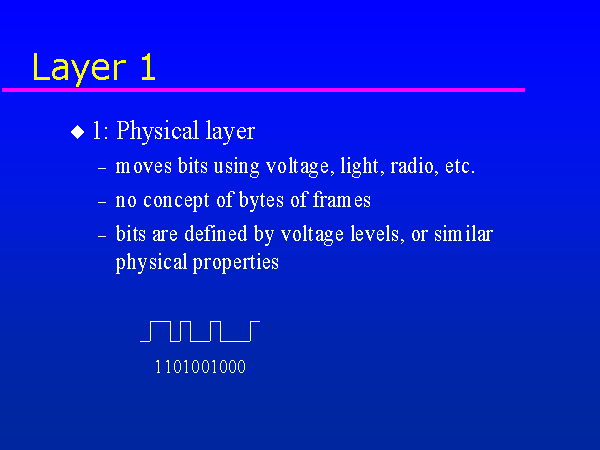 Layer 1

◆ 1: Physical layer
– moves bits using voltage, light, radio, etc.
– no concept of bytes of frames
– bits are defined by voltage levels, or similar physical properties

1101001000